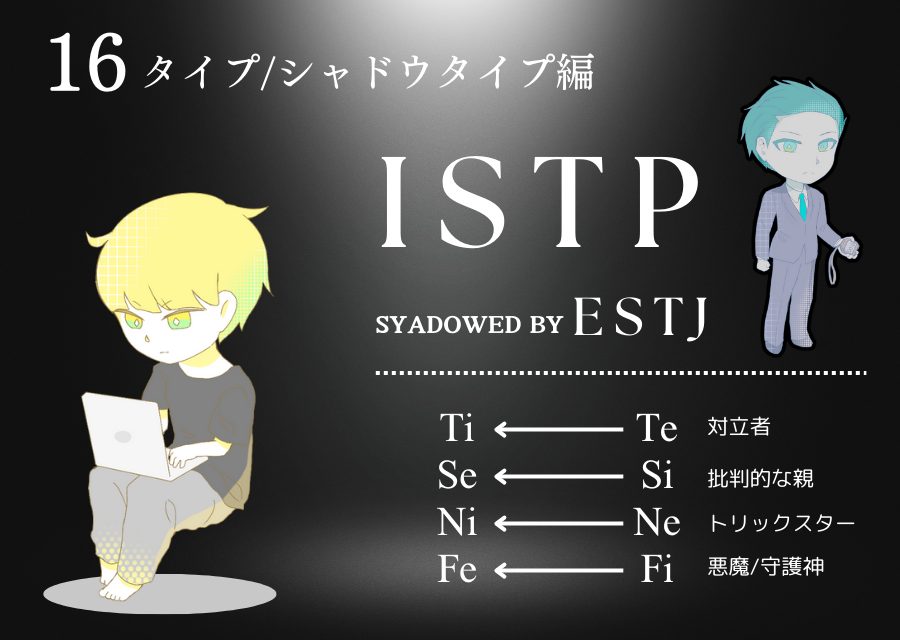 16 タイプ/シャドウタイプ編

ISTP

SYADOWED BY ESTJ

Ti ← Te 対立者
Se ← Si 批判的な親
Ni ← Ne トリックスター
Fe ← Fi 悪魔/守護神